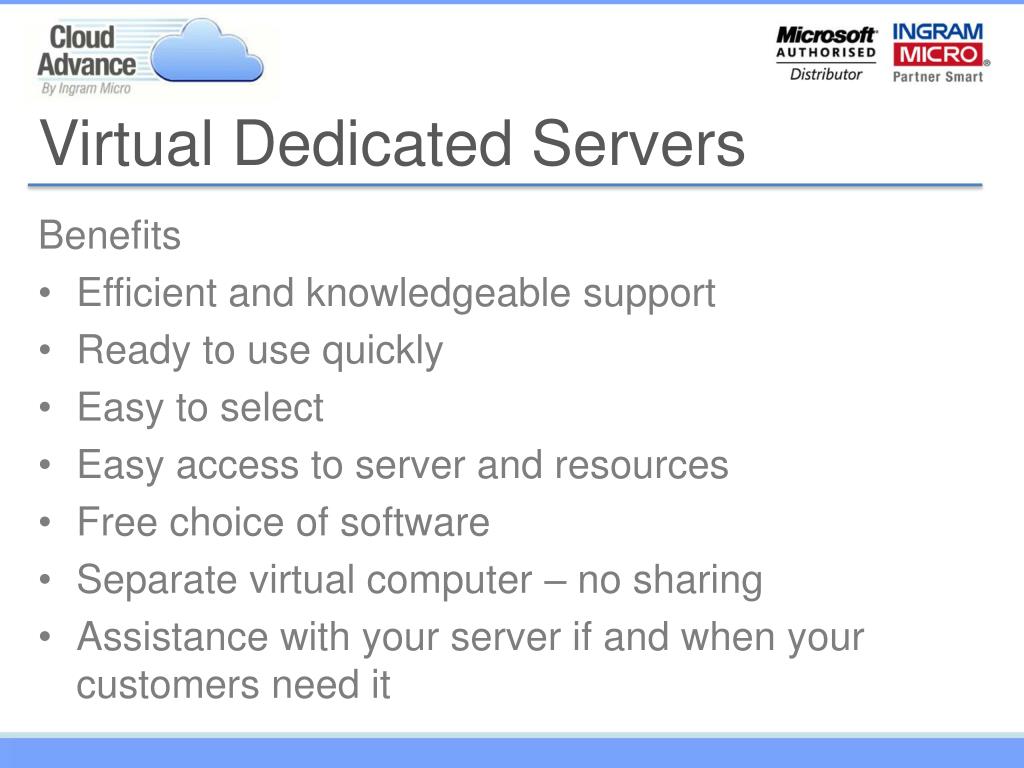 Cloud Advance
By Ingram Micro

Microsoft
AUTHORISED
Distributor

INGRAM MICRO®
Partner Smart

Virtual Dedicated Servers

Benefits
• Efficient and knowledgeable support
• Ready to use quickly
• Easy to select
• Easy access to server and resources
• Free choice of software
• Separate virtual computer – no sharing
• Assistance with your server if and when your customers need it